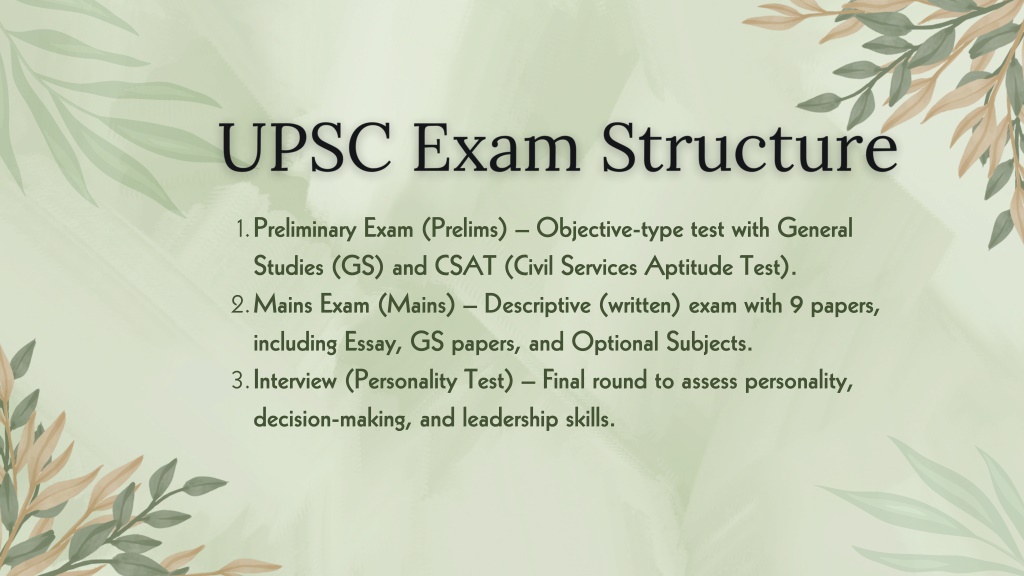 UPSC Exam Structure

1. Preliminary Exam (Prelims) – Objective-type test with General Studies (GS) and CSAT (Civil Services Aptitude Test).
2. Mains Exam (Mains) – Descriptive (written) exam with 9 papers, including Essay, GS papers, and Optional Subjects.
3. Interview (Personality Test) – Final round to assess personality, decision-making, and leadership skills.